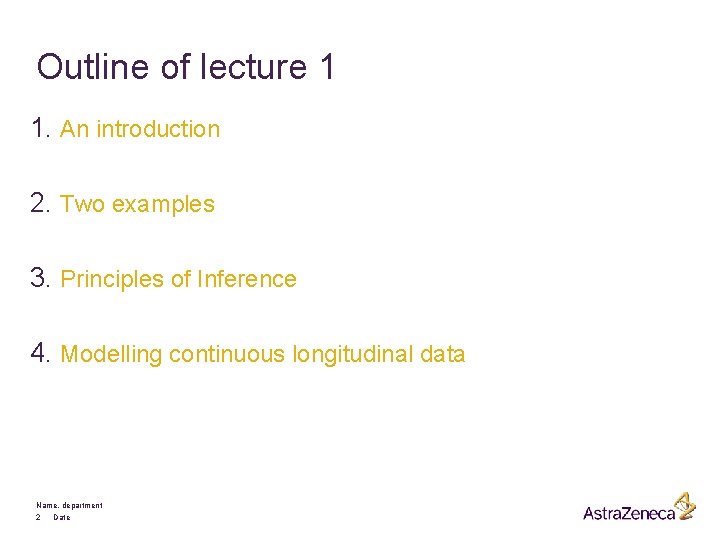 Outline of lecture 1

1. An introduction

2. Two examples

3. Principles of Inference

4. Modelling continuous longitudinal data

Name, department
2 Date

AstraZeneca